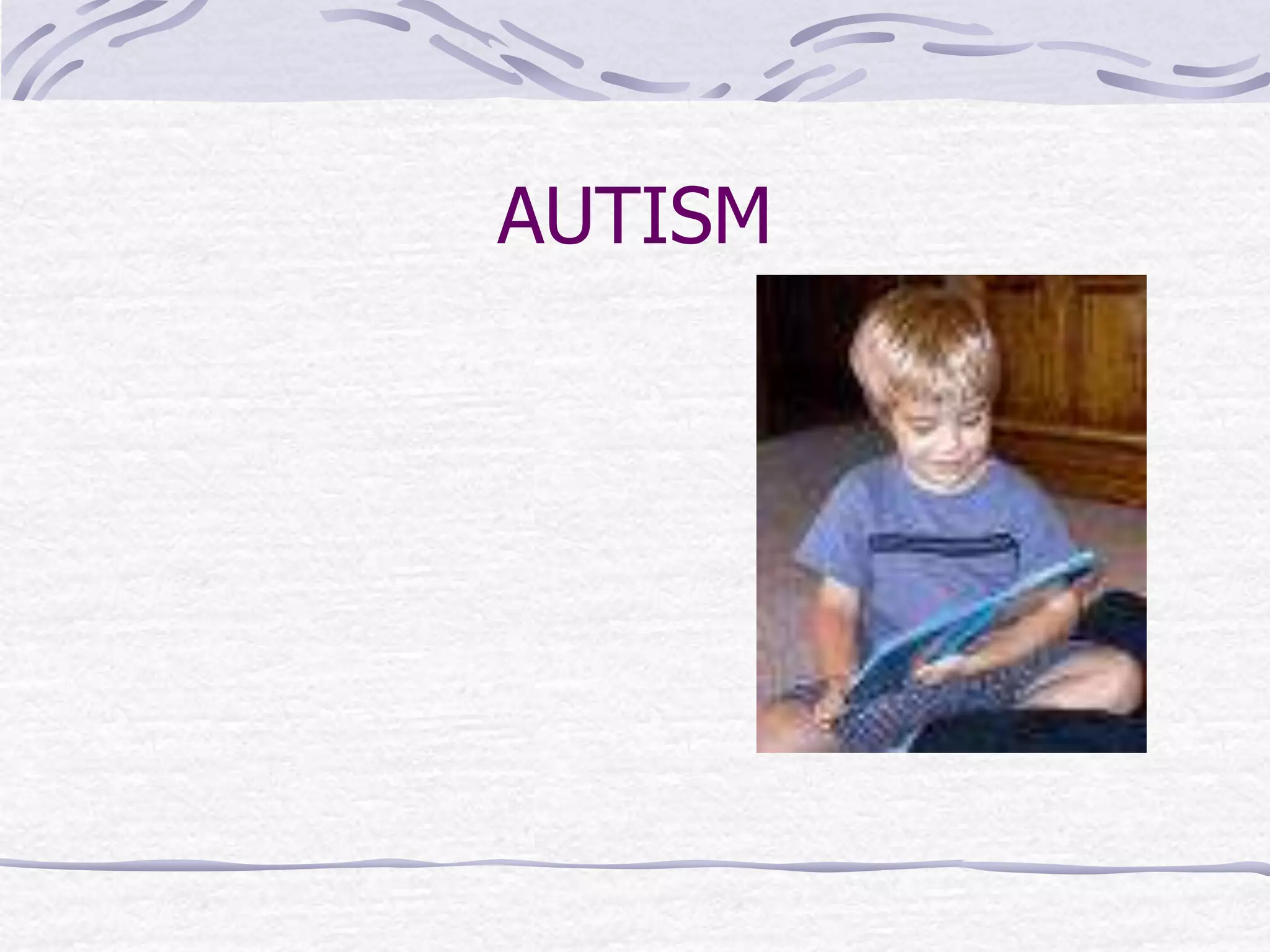 AUTISM